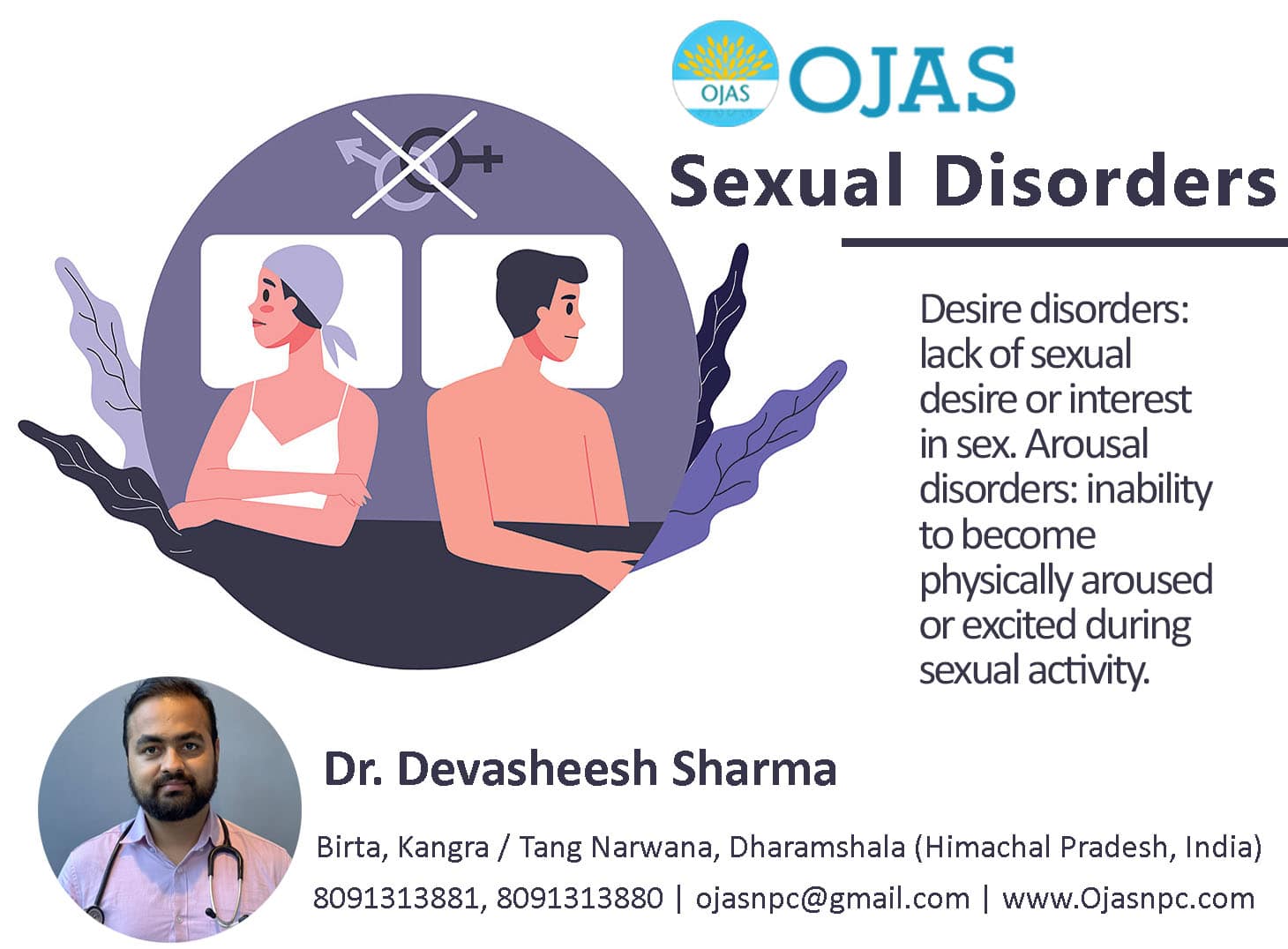 OJAS OJAS

Sexual Disorders

Desire disorders: lack of sexual desire or interest in sex. Arousal disorders: inability to become physically aroused or excited during sexual activity.

Dr. Devasheesh Sharma

Birta, Kangra / Tang Narwana, Dharamshala (Himachal Pradesh, India)

8091313881, 8091313880 | ojasnpc@gmail.com | www.Ojasnpc.com